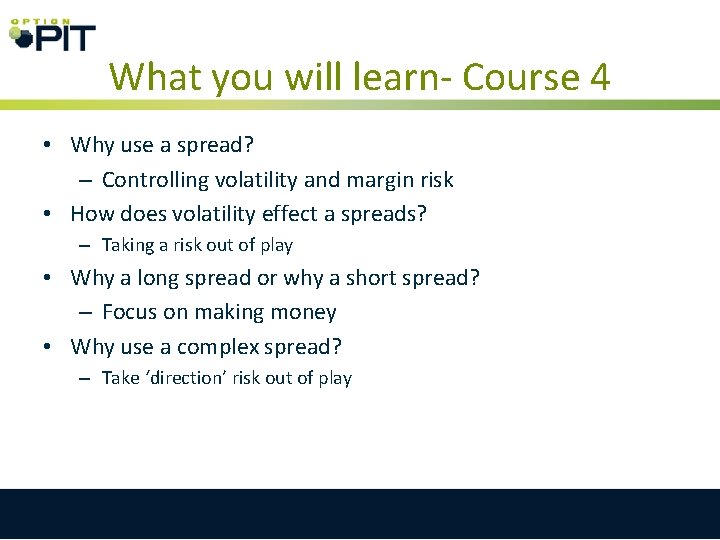 OPTION PIT

What you will learn- Course 4

• Why use a spread?
– Controlling volatility and margin risk
• How does volatility effect a spreads?
– Taking a risk out of play
• Why a long spread or why a short spread?
– Focus on making money
• Why use a complex spread?
– Take 'direction' risk out of play